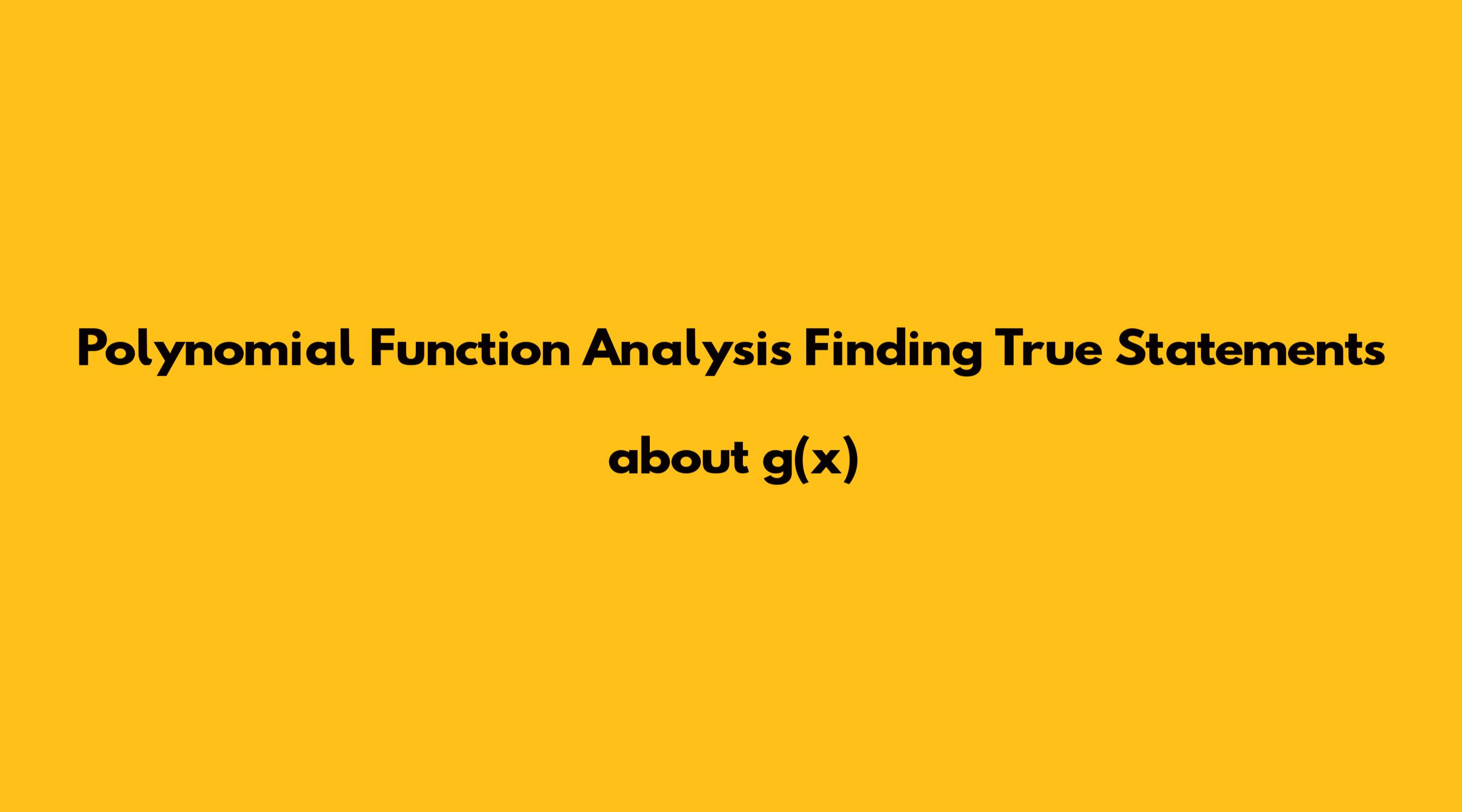 Polynomial Function Analysis Finding True Statements about g(x)